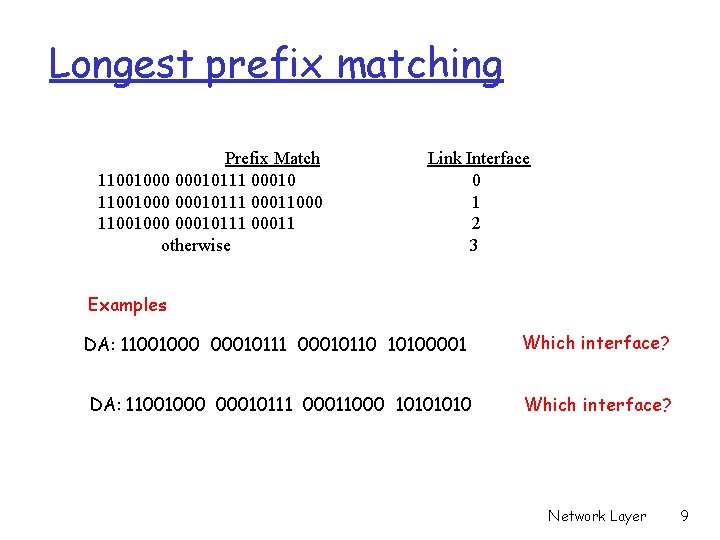 Longest prefix matching

| Prefix Match | Link Interface |
|---|---|
| 11001000 00010111 00010 | 0 |
| 11001000 00010111 00011000 | 1 |
| 11001000 00010111 00011 | 2 |
| otherwise | 3 |

Examples

DA: 11001000 00010111 00010110 10100001 Which interface?

DA: 11001000 00010111 00011000 10101010 Which interface?

Network Layer 9